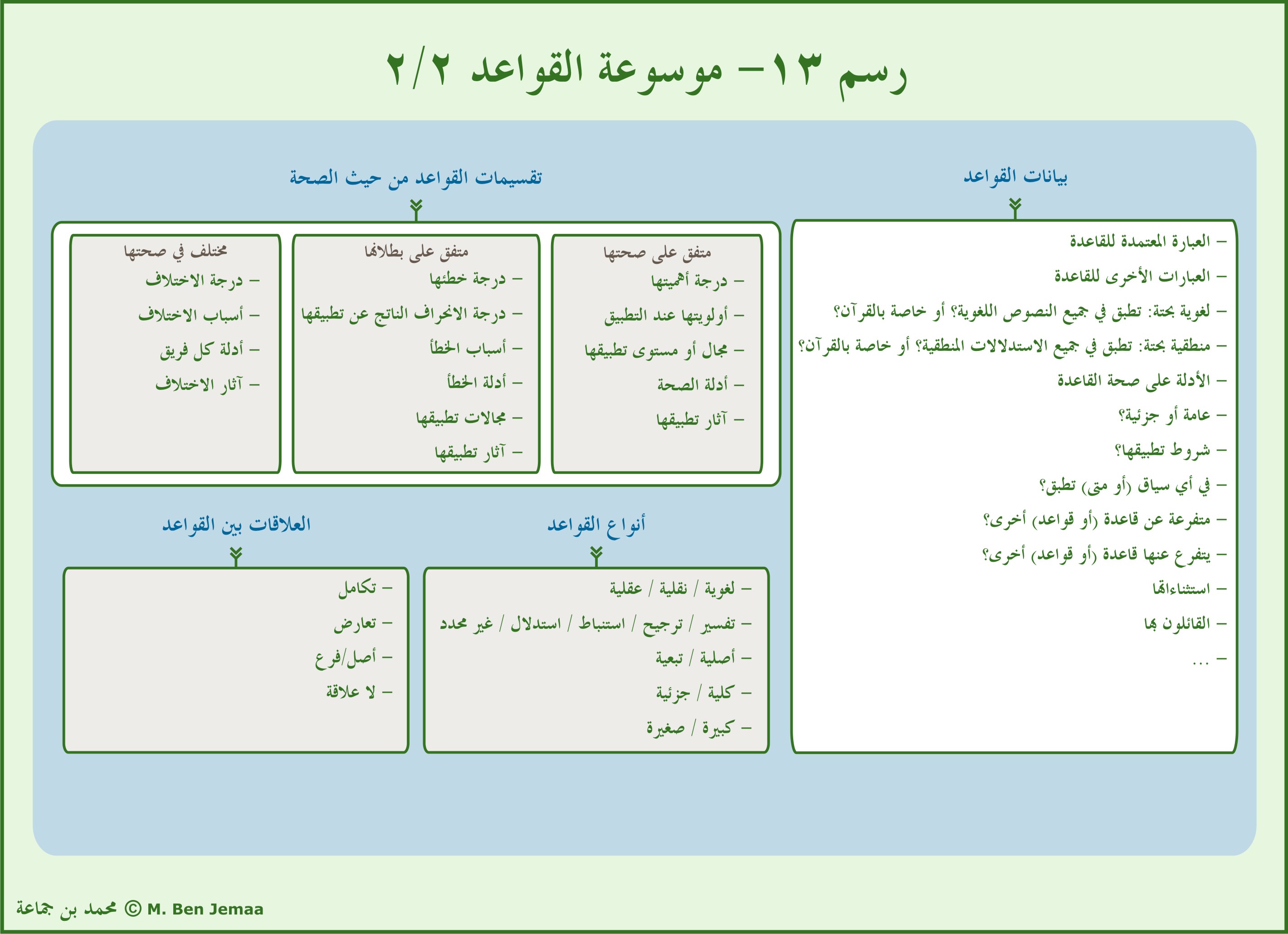 رسم ١٣– موسوعة القواعد ٢/٢

بيانات القواعد

– العبارة المعتمدة للقاعدة
– العبارات الأخرى للقاعدة
– لغوية بحتة: تطبق في جميع النصوص اللغوية؟ أو خاصة بالقرآن؟
– منطقية بحتة: تطبق في جميع الاستدلالات المنطقية؟ أو خاصة بالقرآن؟
– الأدلة على صحة القاعدة
– عامة أو جزئية؟
– شروط تطبيقها؟
– في أي سياق (أو متى) تطبق؟
– متفرعة عن قاعدة (أو قواعد) أخرى؟
– يتفرع عنها قاعدة (أو قواعد) أخرى؟
– استثناءاتها
– القائلون بها
– ...

تقسيمات القواعد من حيث الصحة

متفق على صحتها
– درجة أهميتها
– أولويتها عند التطبيق
– مجال أو مستوى تطبيقها
– أدلة الصحة
– آثار تطبيقها

متفق على بطلانها
– درجة خطئها
– درجة الانحراف الناتج عن تطبيقها
– أسباب الخطأ
– أدلة الخطأ
– مجالات تطبيقها
– آثار تطبيقها

مختلف في صحتها
– درجة الاختلاف
– أسباب الاختلاف
– أدلة كل فريق
– آثار الاختلاف

أنواع القواعد
– لغوية / نقلية / عقلية
– تفسير / ترجيح / استنباط / استدلال / غير محدد
– أصلية / تبعية
– كلية / جزئية
– كبيرة / صغيرة

العلاقات بين القواعد
– تكامل
– تعارض
– أصل/فرع
– لا علاقة

محمد بن جماعة © M. Ben Jemaa